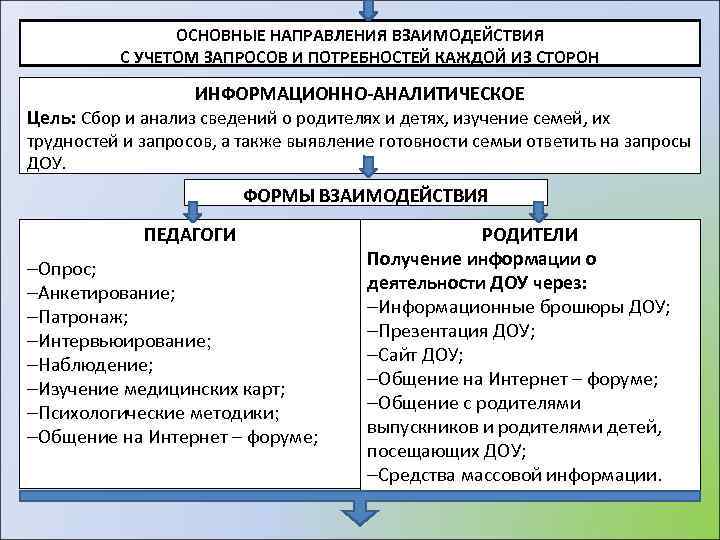 ОСНОВНЫЕ НАПРАВЛЕНИЯ ВЗАИМОДЕЙСТВИЯ
С УЧЕТОМ ЗАПРОСОВ И ПОТРЕБНОСТЕЙ КАЖДОЙ ИЗ СТОРОН

ИНФОРМАЦИОННО-АНАЛИТИЧЕСКОЕ
Цель: Сбор и анализ сведений о родителях и детях, изучение семей, их трудностей и запросов, а также выявление готовности семьи ответить на запросы ДОУ.

ФОРМЫ ВЗАИМОДЕЙСТВИЯ

ПЕДАГОГИ
–Опрос;
–Анкетирование;
–Патронаж;
–Интервьюирование;
–Наблюдение;
–Изучение медицинских карт;
–Психологические методики;
–Общение на Интернет – форуме;

РОДИТЕЛИ
Получение информации о деятельности ДОУ через:
–Информационные брошюры ДОУ;
–Презентация ДОУ;
–Сайт ДОУ;
–Общение на Интернет – форуме;
–Общение с родителями выпускников и родителями детей, посещающих ДОУ;
–Средства массовой информации.